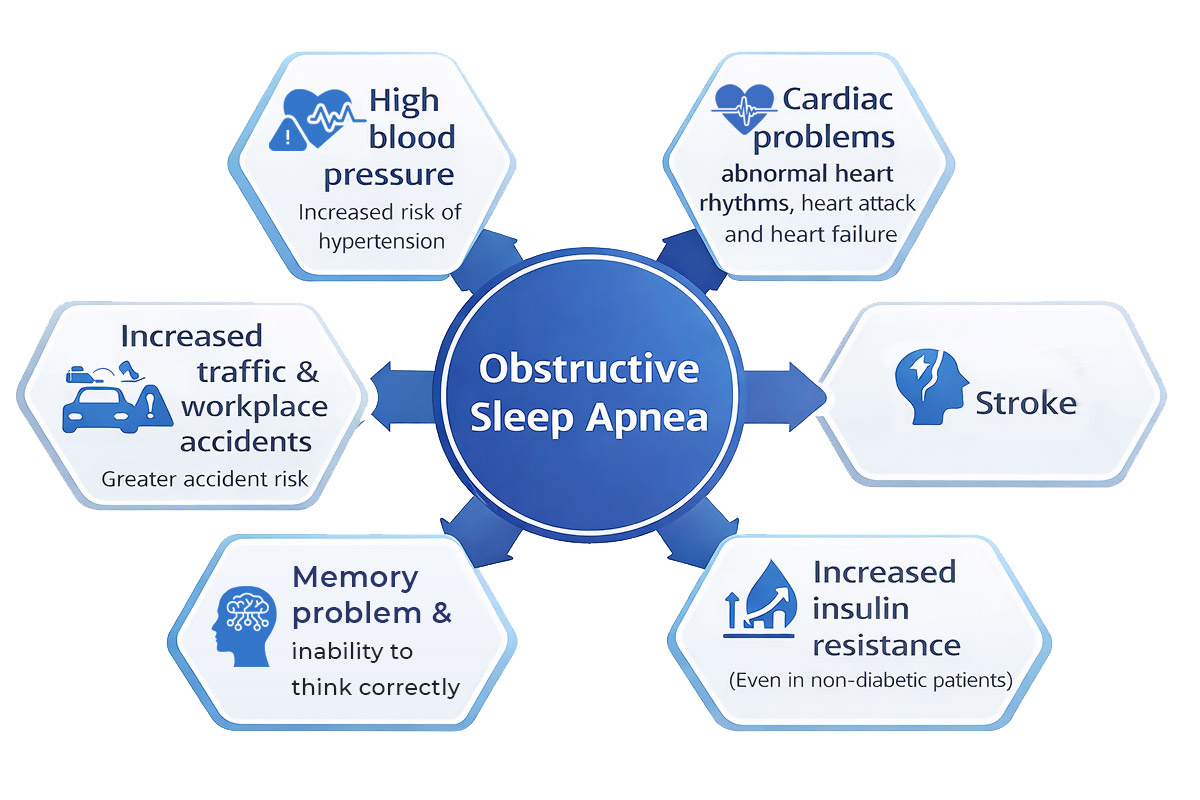 Obstructive Sleep Apnea

High blood pressure
Increased risk of hypertension

Cardiac problems
abnormal heart rhythms, heart attack and heart failure

Increased traffic & workplace accidents
Greater accident risk

Stroke

Memory problem & inability to think correctly

Increased insulin resistance
(Even in non-diabetic patients)